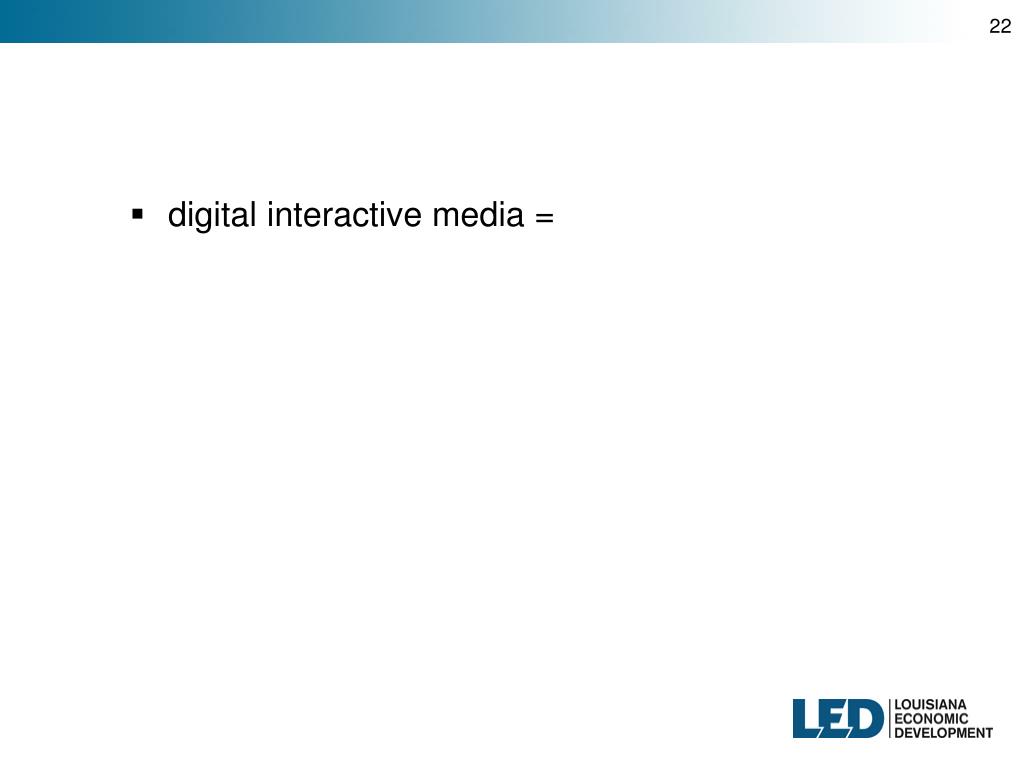 22

▪ digital interactive media =

LED LOUISIANA ECONOMIC DEVELOPMENT